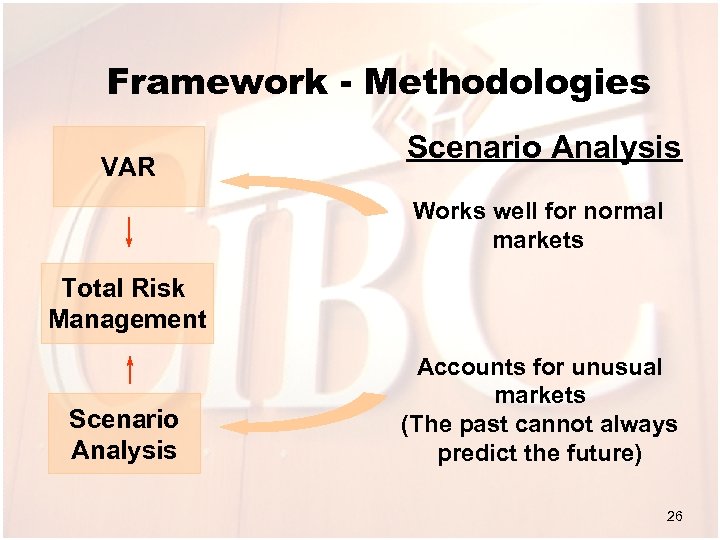 Framework - Methodologies

VAR

Total Risk Management

Scenario Analysis

Scenario Analysis

Works well for normal markets

Accounts for unusual markets (The past cannot always predict the future)

CIBC

26